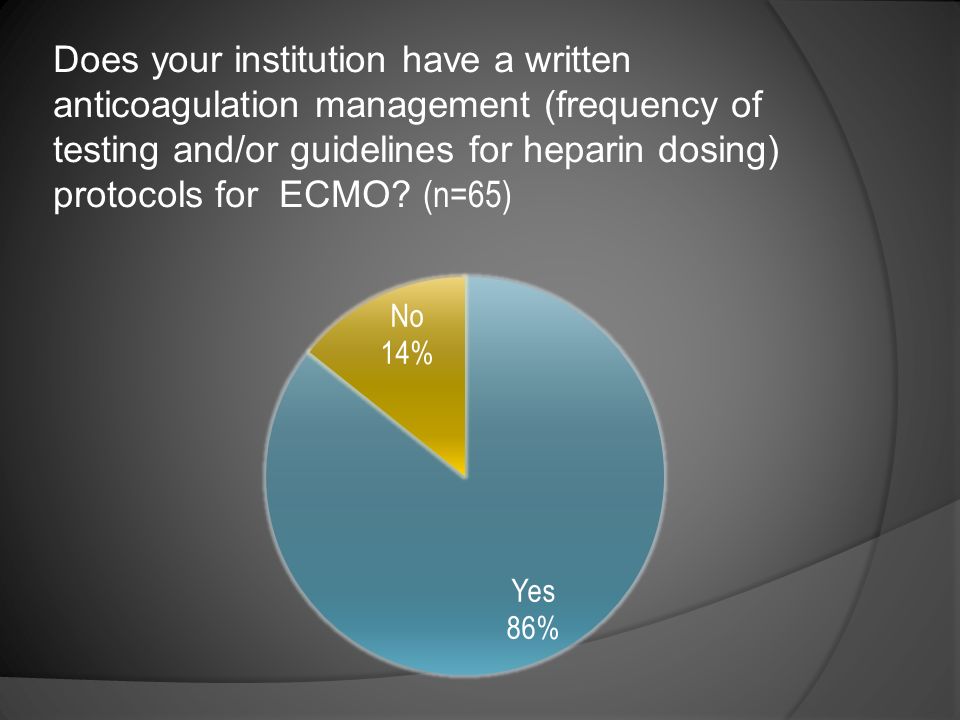 Does your institution have a written anticoagulation management (frequency of testing and/or guidelines for heparin dosing) protocols for ECMO? (n=65)

No
14%

Yes
86%